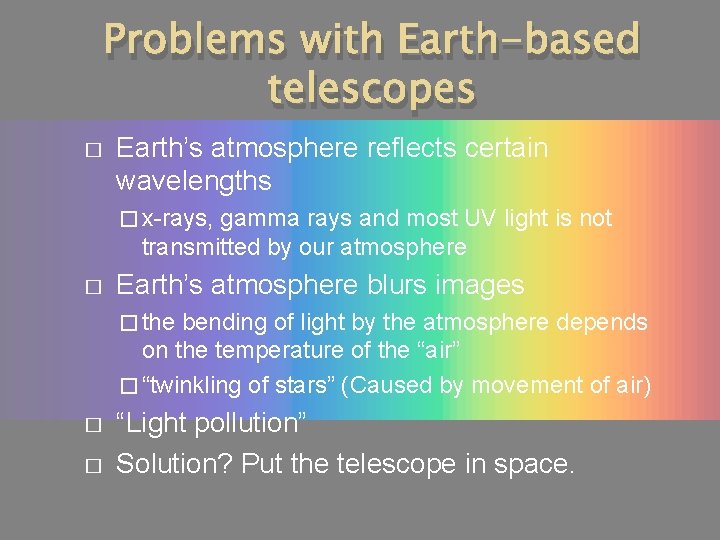 Problems with Earth-based telescopes

□ Earth's atmosphere reflects certain wavelengths

□ x-rays, gamma rays and most UV light is not transmitted by our atmosphere

□ Earth's atmosphere blurs images

□ the bending of light by the atmosphere depends on the temperature of the "air"

□ "twinkling of stars" (Caused by movement of air)

□ "Light pollution"

□ Solution? Put the telescope in space.